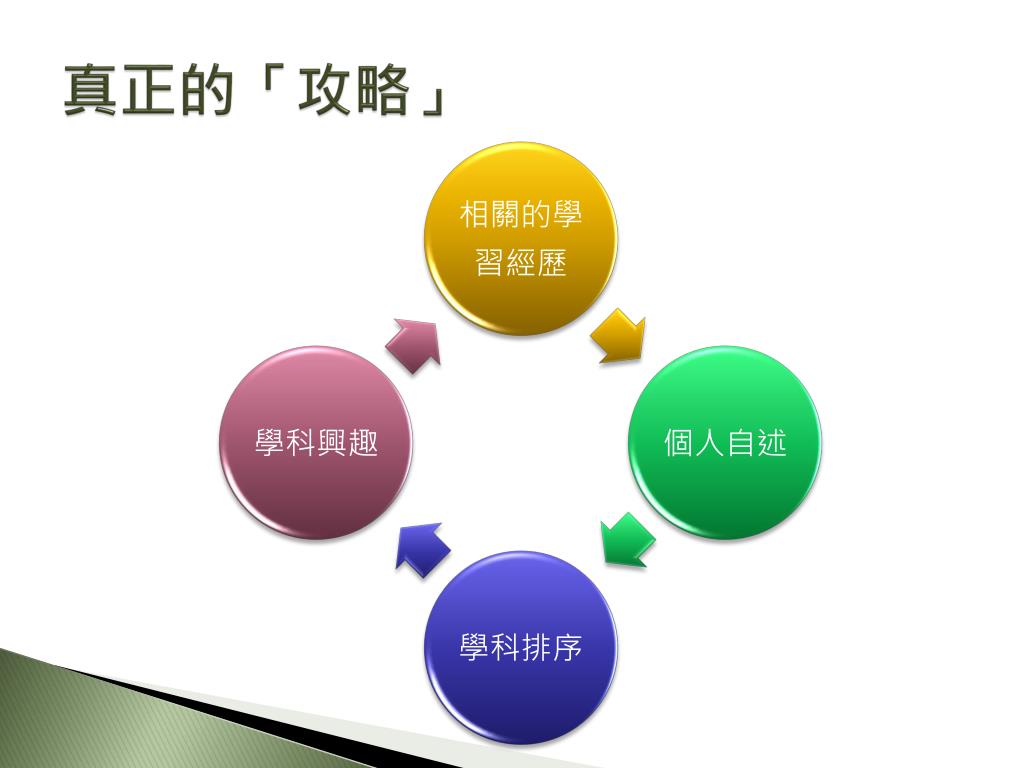 真正的「攻略」

相關的學習經歷

個人自述

學科排序

學科興趣